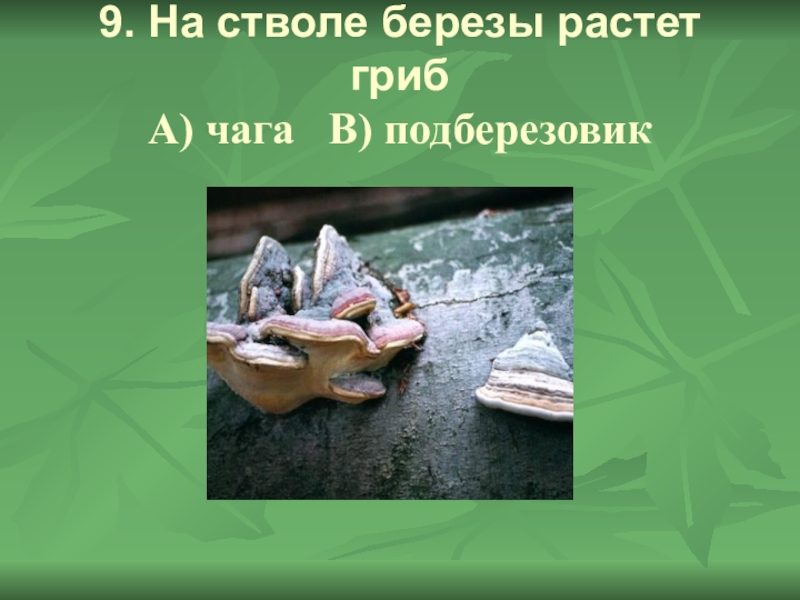 9. На стволе березы растет гриб

А) чага   В) подберезовик